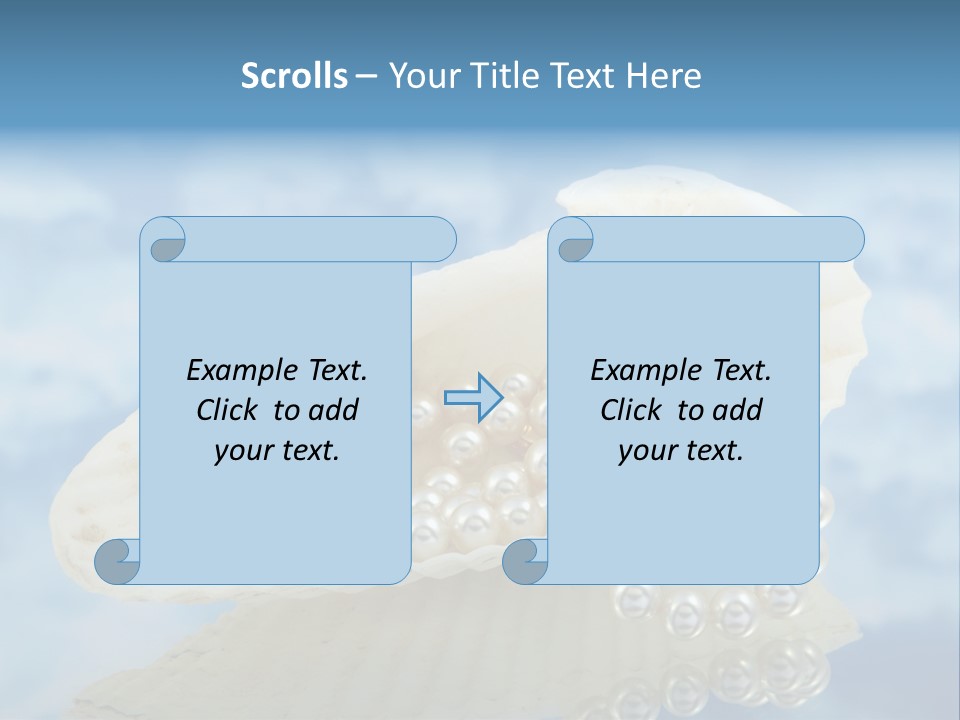 Scrolls – Your Title Text Here

Example Text. Click to add your text.

Example Text. Click to add your text.